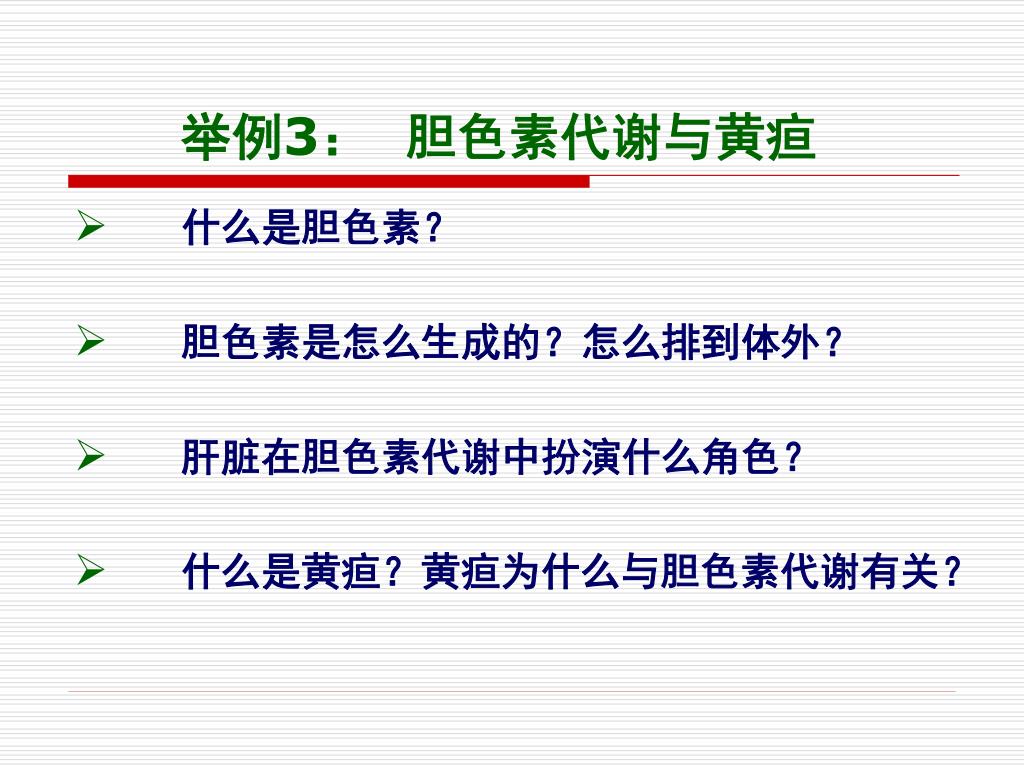 举例3： 胆色素代谢与黄疸

➢ 什么是胆色素？

➢ 胆色素是怎么生成的？怎么排到体外？

➢ 肝脏在胆色素代谢中扮演什么角色？

➢ 什么是黄疸？黄疸为什么与胆色素代谢有关？